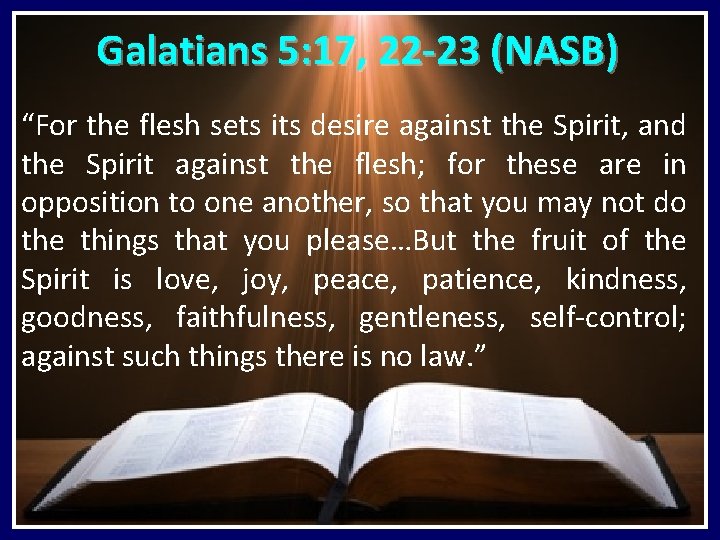 Galatians 5:17, 22-23 (NASB)

“For the flesh sets its desire against the Spirit, and the Spirit against the flesh; for these are in opposition to one another, so that you may not do the things that you please…But the fruit of the Spirit is love, joy, peace, patience, kindness, goodness, faithfulness, gentleness, self-control; against such things there is no law.”